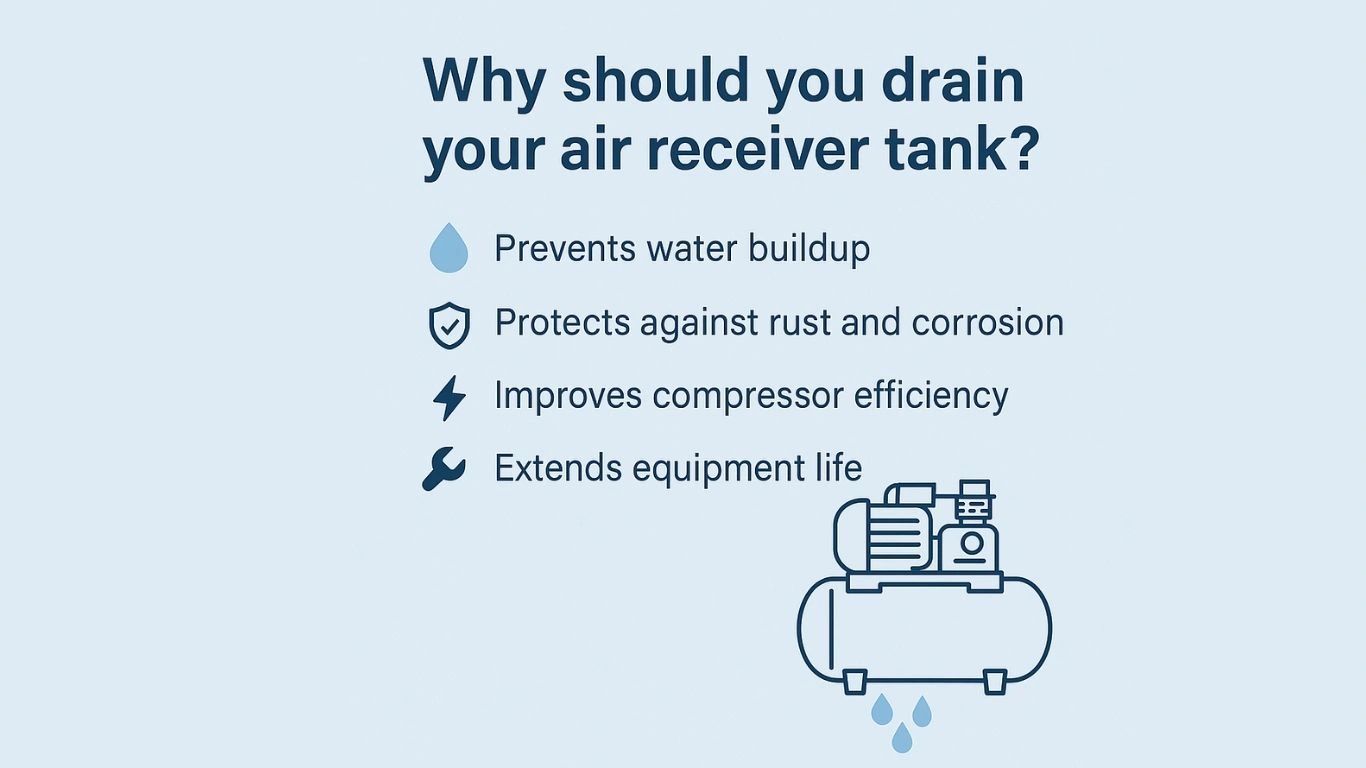 Why should you drain your air receiver tank?

Prevents water buildup

Protects against rust and corrosion

Improves compressor efficiency

Extends equipment life